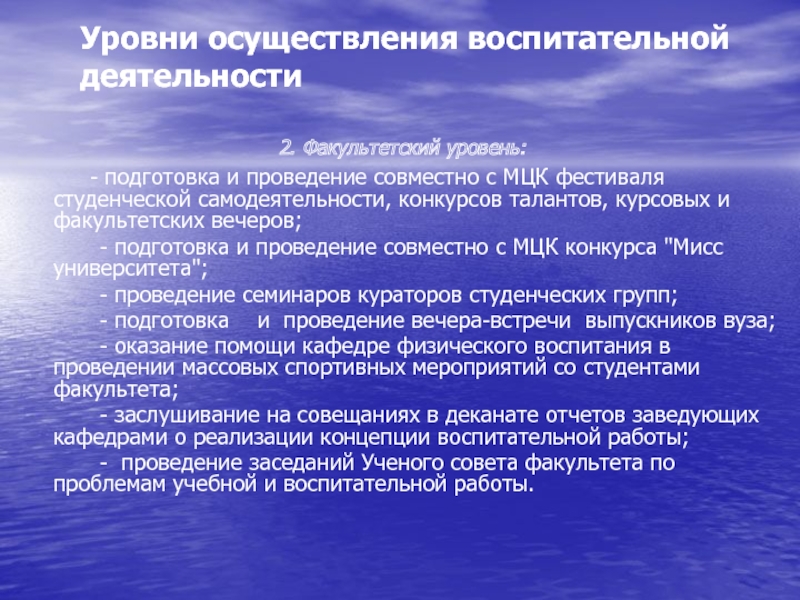 Уровни осуществления воспитательной деятельности

2. Факультетский уровень:

- подготовка и проведение совместно с МЦК фестиваля студенческой самодеятельности, конкурсов талантов, курсовых и факультетских вечеров;

- подготовка и проведение совместно с МЦК конкурса "Мисс университета";

- проведение семинаров кураторов студенческих групп;

- подготовка и проведение вечера-встречи выпускников вуза;

- оказание помощи кафедре физического воспитания в проведении массовых спортивных мероприятий со студентами факультета;

- заслушивание на совещаниях в деканате отчетов заведующих кафедрами о реализации концепции воспитательной работы;

- проведение заседаний Ученого совета факультета по проблемам учебной и воспитательной работы.